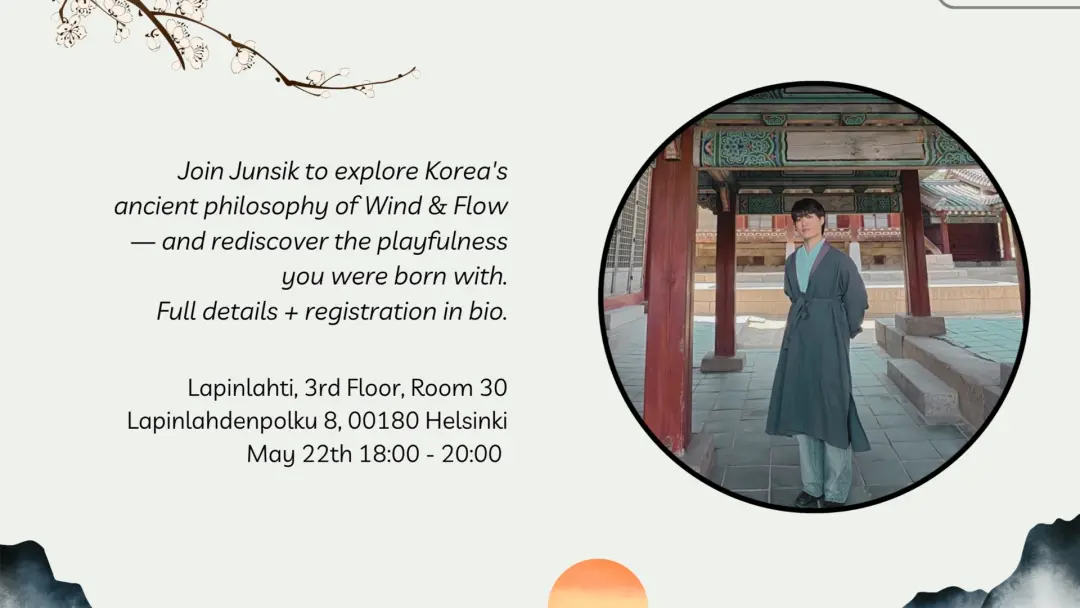 Join Junsik to explore Korea's ancient philosophy of Wind & Flow — and rediscover the playfulness you were born with. Full details + registration in bio.

Lapinlahti, 3rd Floor, Room 30
Lapinlahdenpolku 8, 00180 Helsinki
May 22th 18:00 - 20:00